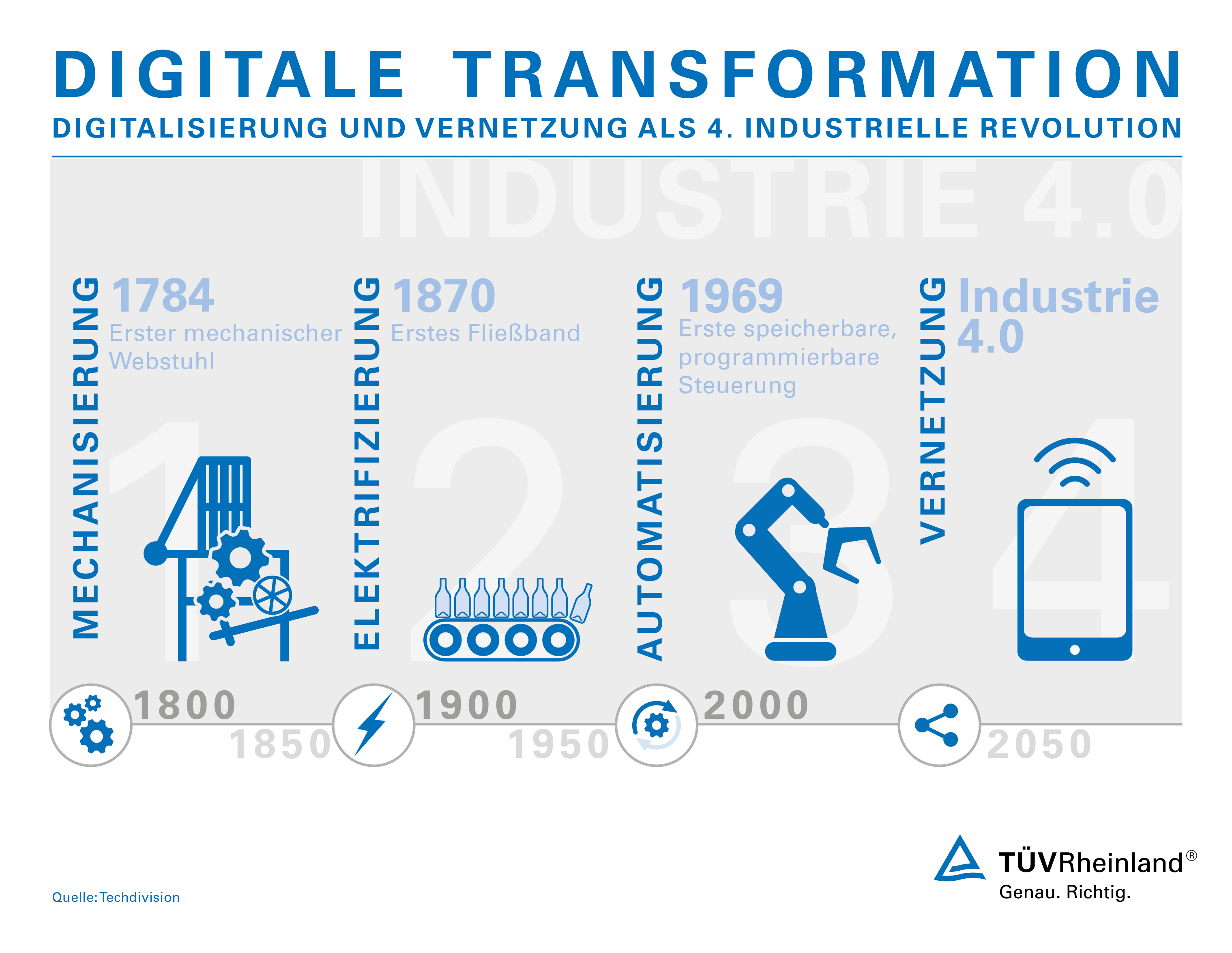 DIGITALE TRANSFORMATION

DIGITALISIERUNG UND VERNETZUNG ALS 4. INDUSTRIELLE REVOLUTION

INDUSTRIE 4.0

MECHANISIERUNG

1784
Erster mechanischer Webstuhl

1

ELEKTRIFIZIERUNG

1870
Erstes Fließband

2

AUTOMATISIERUNG

1969
Erste speicherbare, programmierbare Steuerung

3

VERNETZUNG

Industrie 4.0

4

1800 1850 1900 1950 2000 2050

Quelle: Techdivision

TÜVRheinland®
Genau. Richtig.